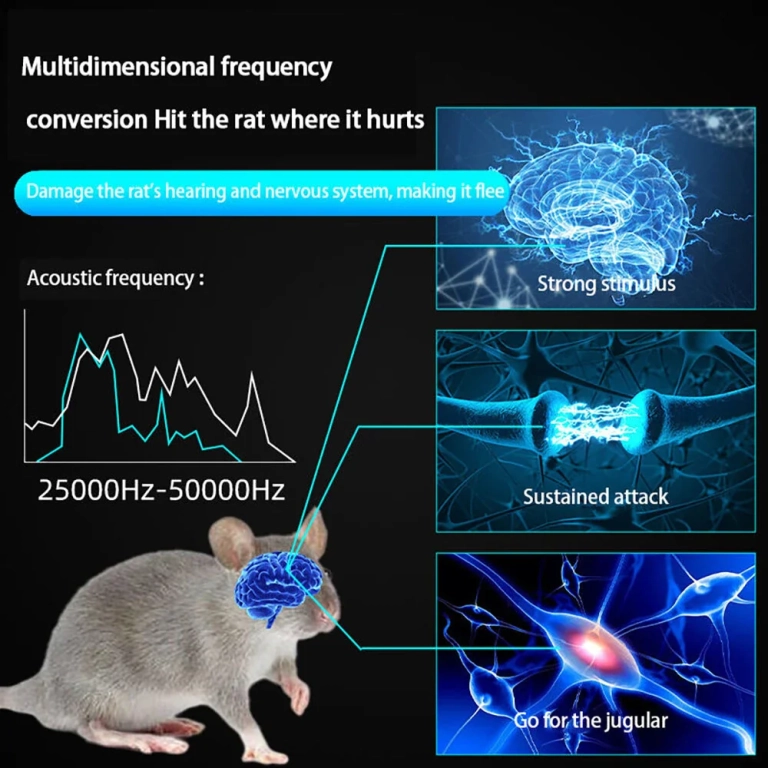 Multidimensional frequency

conversion Hit the rat where it hurts

Damage the rat's hearing and nervous system, making it flee

Acoustic frequency :

25000Hz-50000Hz

Strong stimulus

Sustained attack

Go for the jugular